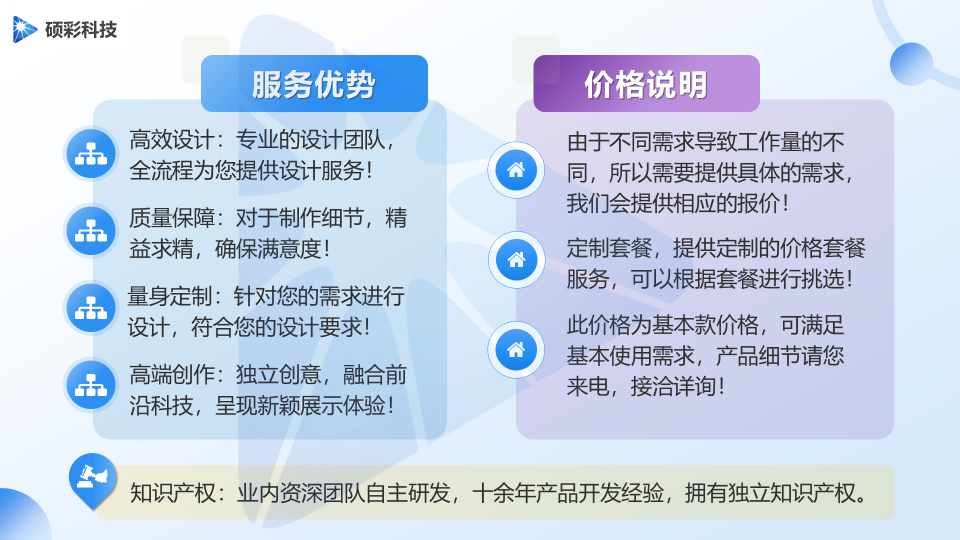 硕彩科技

服务优势

高效设计：专业的设计团队，全流程为您提供设计服务！

质量保障：对于制作细节，精益求精，确保满意度！

量身定制：针对您的需求进行设计，符合您的设计要求！

高端创作：独立创意，融合前沿科技，呈现新颖展示体验！

价格说明

由于不同需求导致工作量的不同，所以需要提供具体的需求，我们会提供相应的报价！

定制套餐，提供定制的价格套餐服务，可以根据套餐进行挑选！

此价格为基本款价格，可满足基本使用需求，产品细节请您来电，接洽详询！

知识产权：业内资深团队自主研发，十余年产品开发经验，拥有独立知识产权。